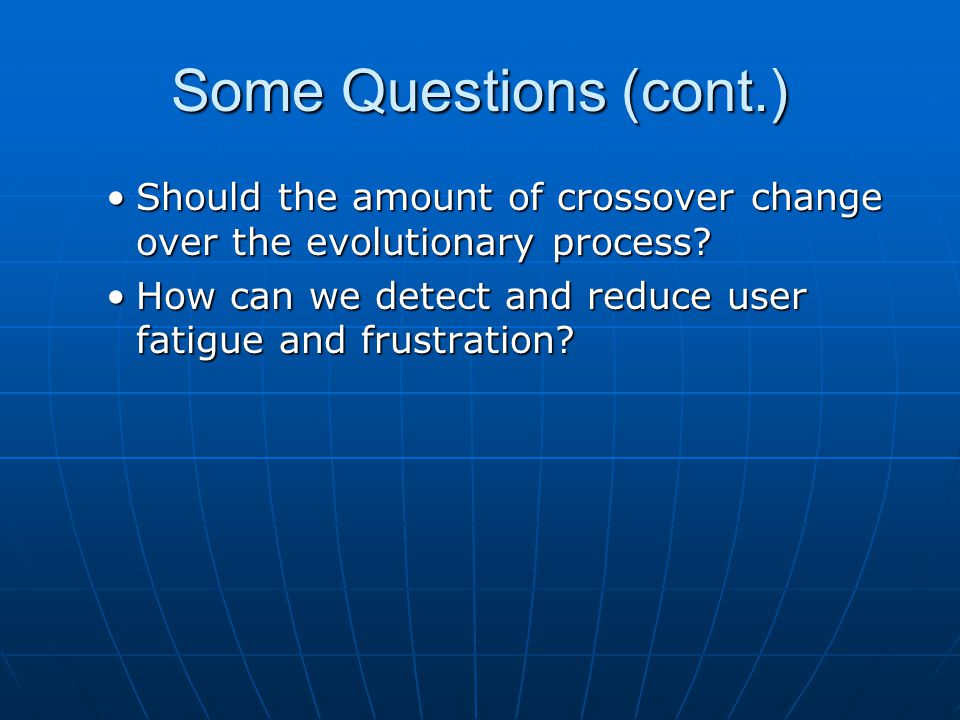 Some Questions (cont.)

• Should the amount of crossover change over the evolutionary process?

• How can we detect and reduce user fatigue and frustration?